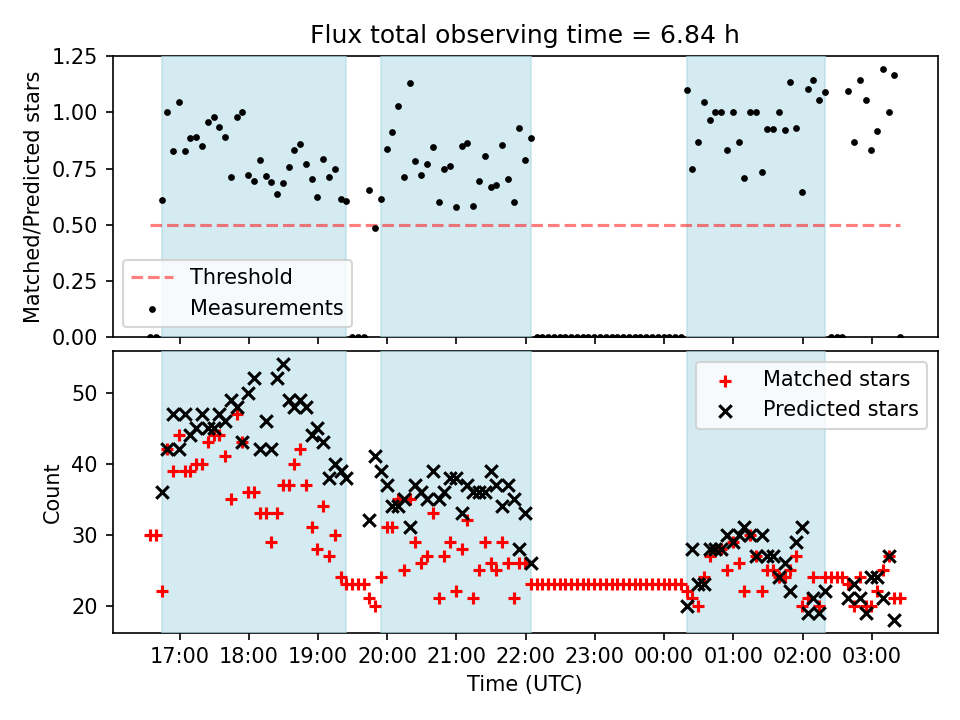 Flux total observing time = 6.84 h

Matched/Predicted stars

1.25
1.00
0.75
0.50
0.25
0.00

Threshold
Measurements

Count

50
40
30
20

Matched stars
Predicted stars

17:00 18:00 19:00 20:00 21:00 22:00 23:00 00:00 01:00 02:00 03:00

Time (UTC)